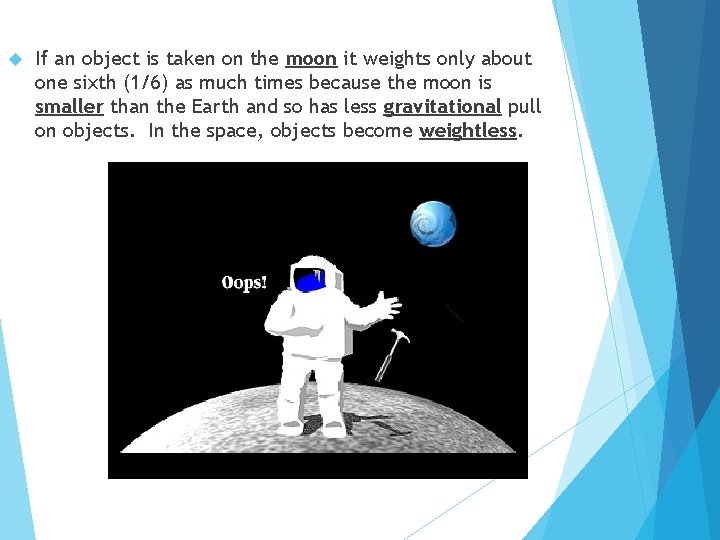 If an object is taken on the moon it weights only about one sixth (1/6) as much times because the moon is smaller than the Earth and so has less gravitational pull on objects. In the space, objects become weightless.

Oops!